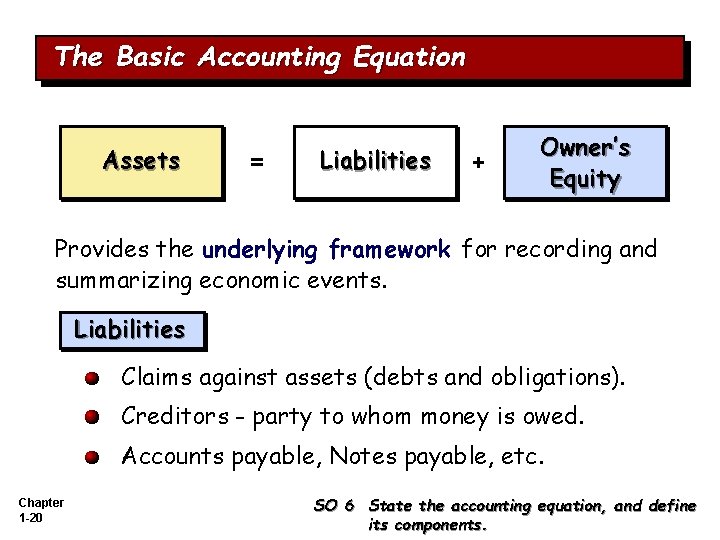 The Basic Accounting Equation

Assets = Liabilities + Owner's Equity

Provides the underlying framework for recording and summarizing economic events.

Liabilities

Claims against assets (debts and obligations).

Creditors - party to whom money is owed.

Accounts payable, Notes payable, etc.

Chapter 1-20

SO 6 State the accounting equation, and define its components.